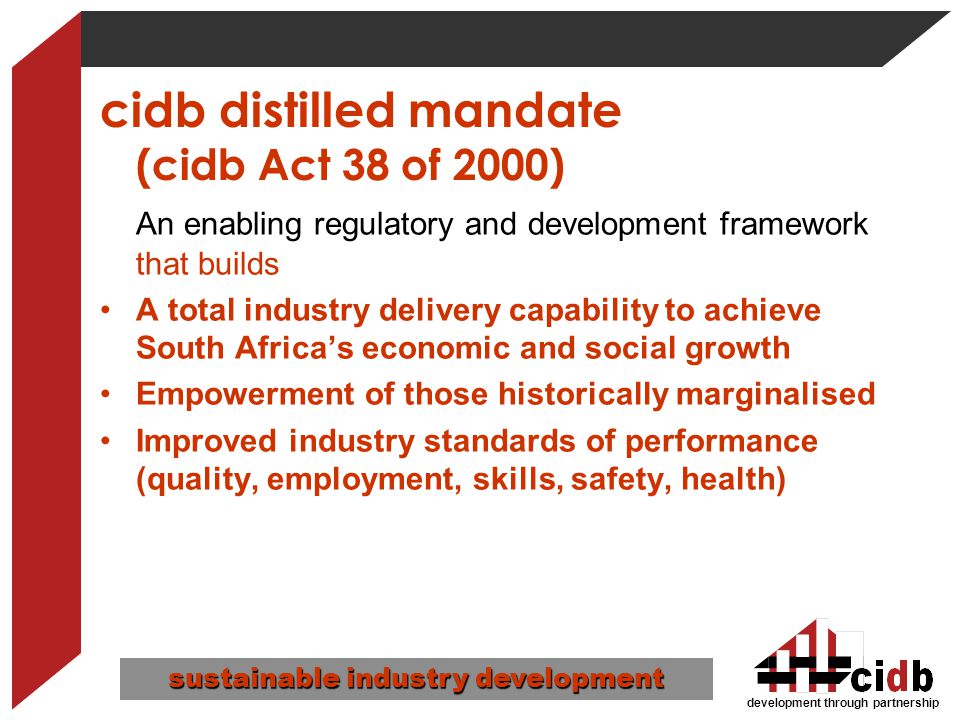 cidb distilled mandate
(cidb Act 38 of 2000)

An enabling regulatory and development framework that builds

• A total industry delivery capability to achieve South Africa's economic and social growth
• Empowerment of those historically marginalised
• Improved industry standards of performance (quality, employment, skills, safety, health)

sustainable industry development

cidb
development through partnership